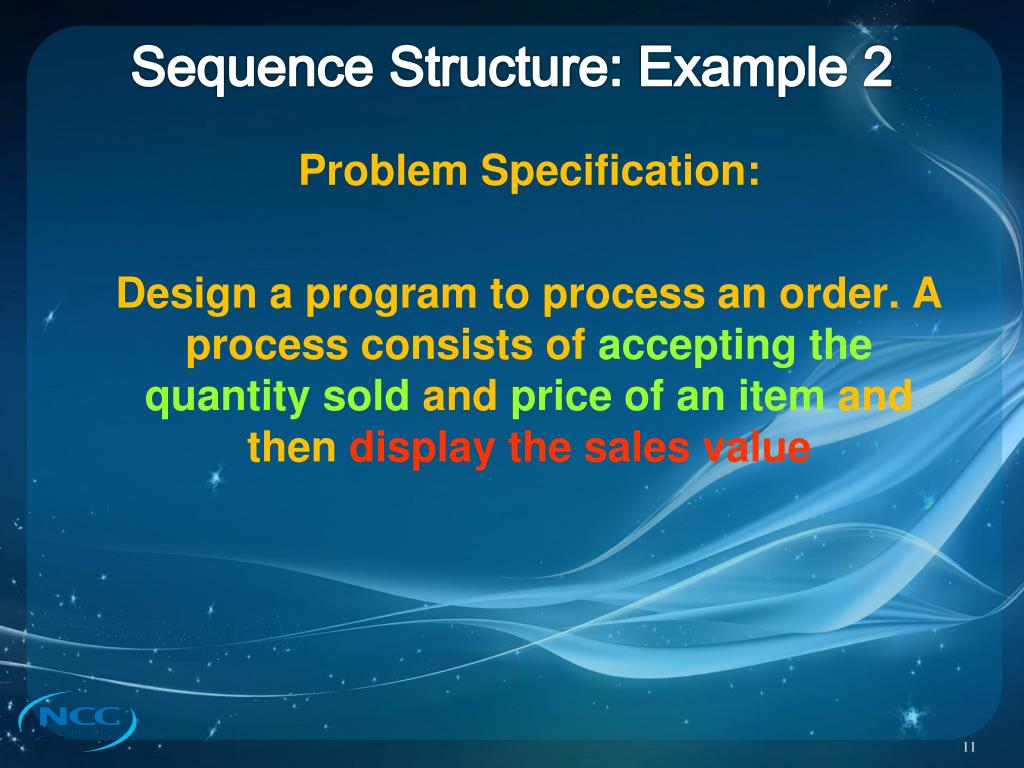 Sequence Structure: Example 2

Problem Specification:

Design a program to process an order. A process consists of accepting the quantity sold and price of an item and then display the sales value

NCC

11